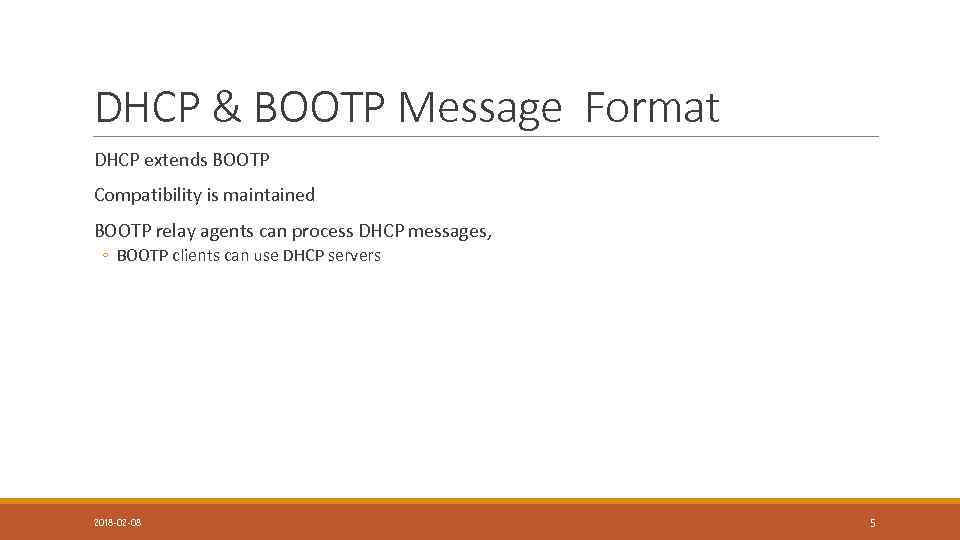 DHCP & BOOTP Message Format

DHCP extends BOOTP

Compatibility is maintained

BOOTP relay agents can process DHCP messages,

◦ BOOTP clients can use DHCP servers

2018-02-08

5